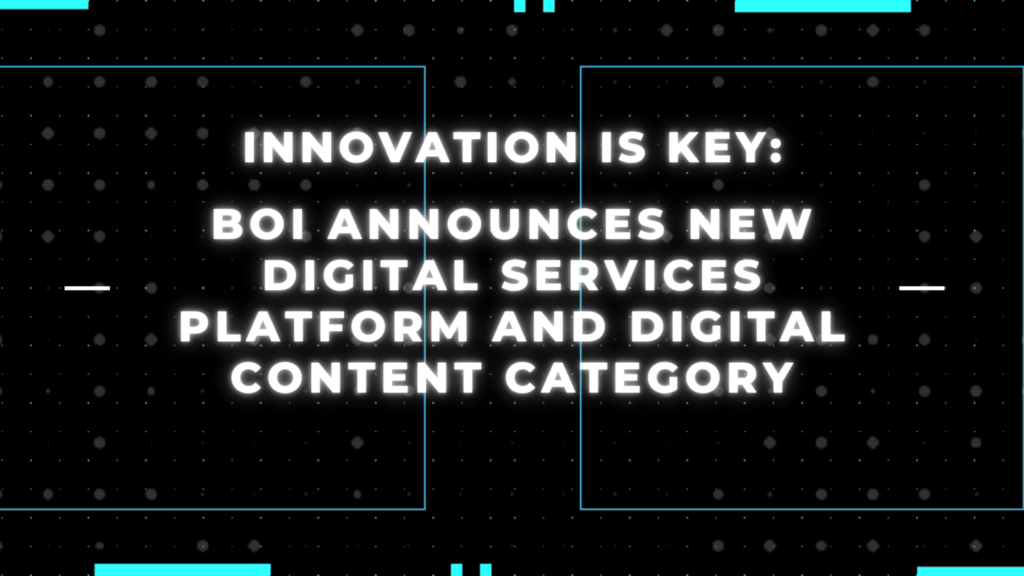 INNOVATION IS KEY:

BOI ANNOUNCES NEW DIGITAL SERVICES PLATFORM AND DIGITAL CONTENT CATEGORY